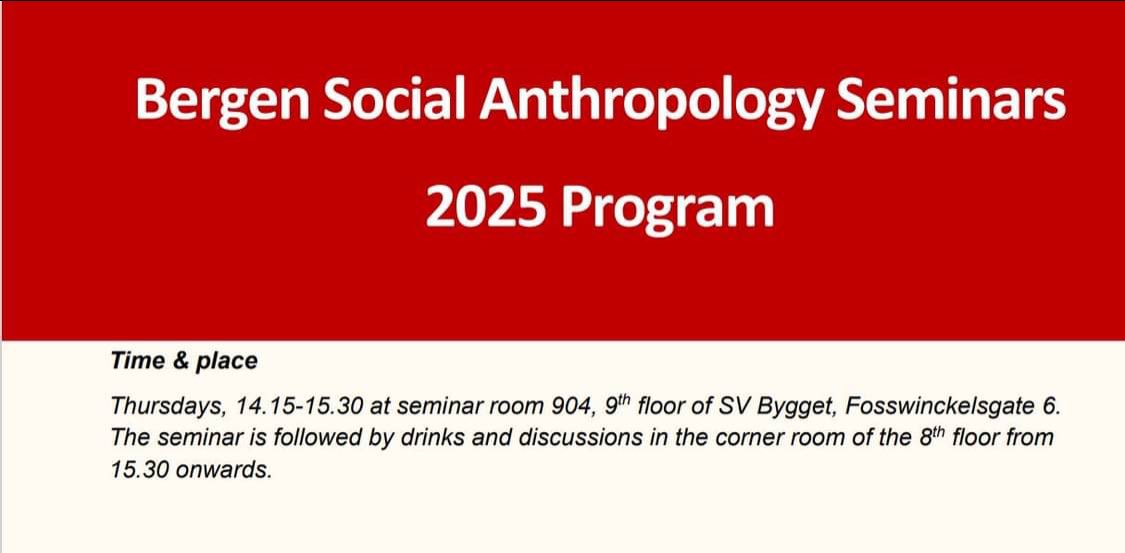 Bergen Social Anthropology Seminars

2025 Program

Time & place

Thursdays, 14.15-15.30 at seminar room 904, 9$^{th}$ floor of SV Bygget, Fosswinckelsgate 6. The seminar is followed by drinks and discussions in the corner room of the 8$^{th}$ floor from 15.30 onwards.